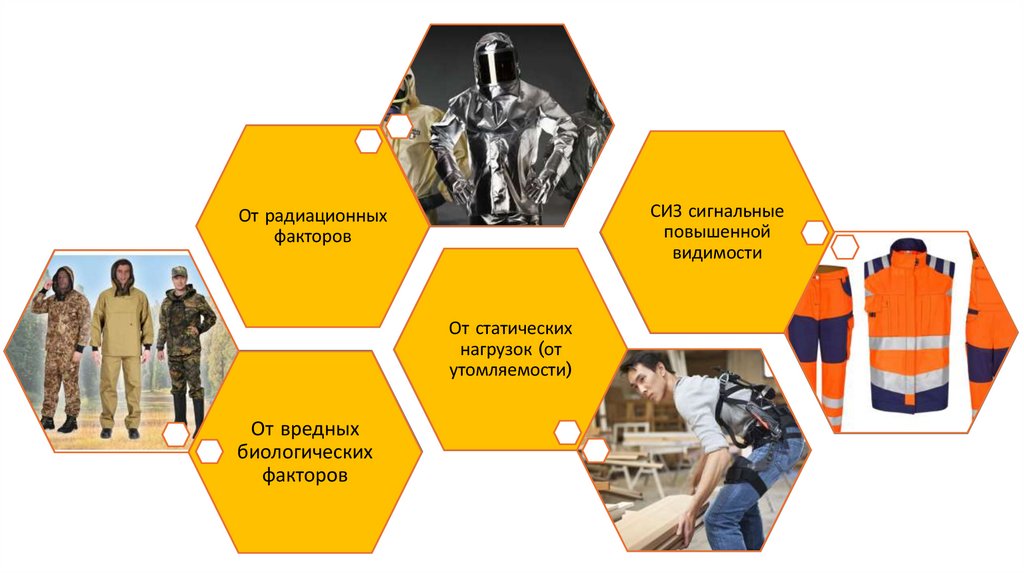 От радиационных факторов

СИЗ сигнальные повышенной видимости

От статических нагрузок (от утомляемости)

От вредных биологических факторов